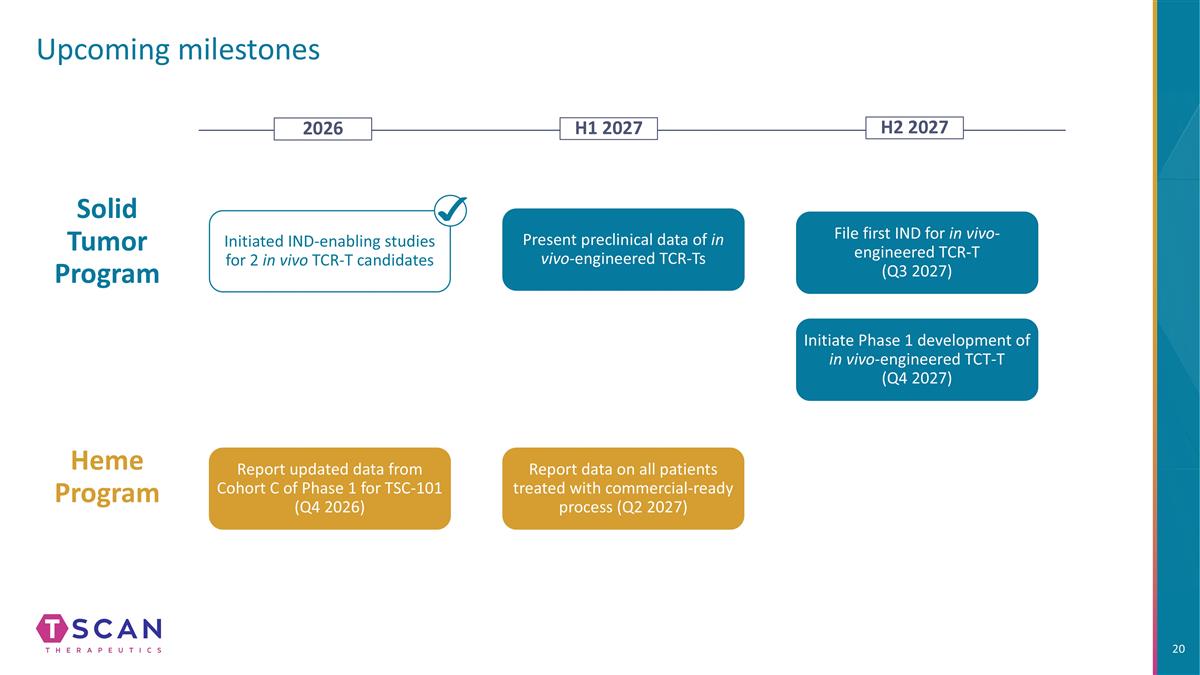 Upcoming milestones

2026

H1 2027

H2 2027

Solid Tumor Program

Initiated IND-enabling studies for 2 in vivo TCR-T candidates

Present preclinical data of in vivo-engineered TCR-Ts

File first IND for in vivo-engineered TCR-T (Q3 2027)

Initiate Phase 1 development of in vivo-engineered TCT-T (Q4 2027)

Heme Program

Report updated data from Cohort C of Phase 1 for TSC-101 (Q4 2026)

Report data on all patients treated with commercial-ready process (Q2 2027)

TSCAN THERAPEUTICS

20